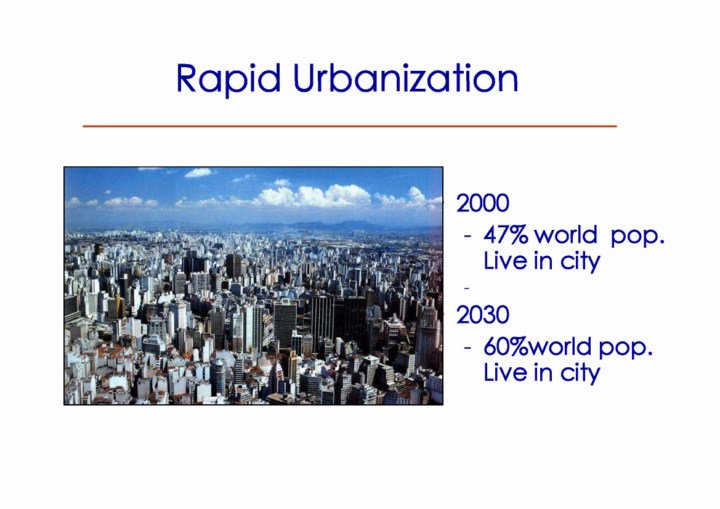 Rapid Urbanization

2000

- 47% world pop. Live in city

-

2030

- 60%world pop. Live in city